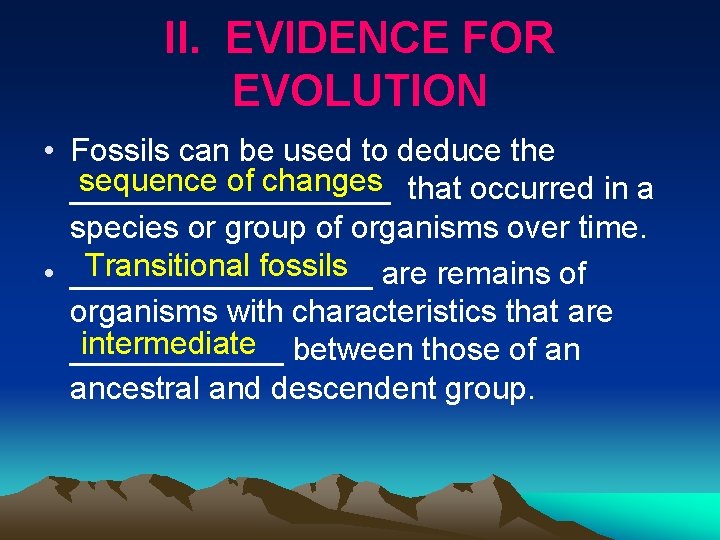 II. EVIDENCE FOR EVOLUTION

• Fossils can be used to deduce the sequence of changes that occurred in a species or group of organisms over time.

• Transitional fossils are remains of organisms with characteristics that are intermediate between those of an ancestral and descendent group.